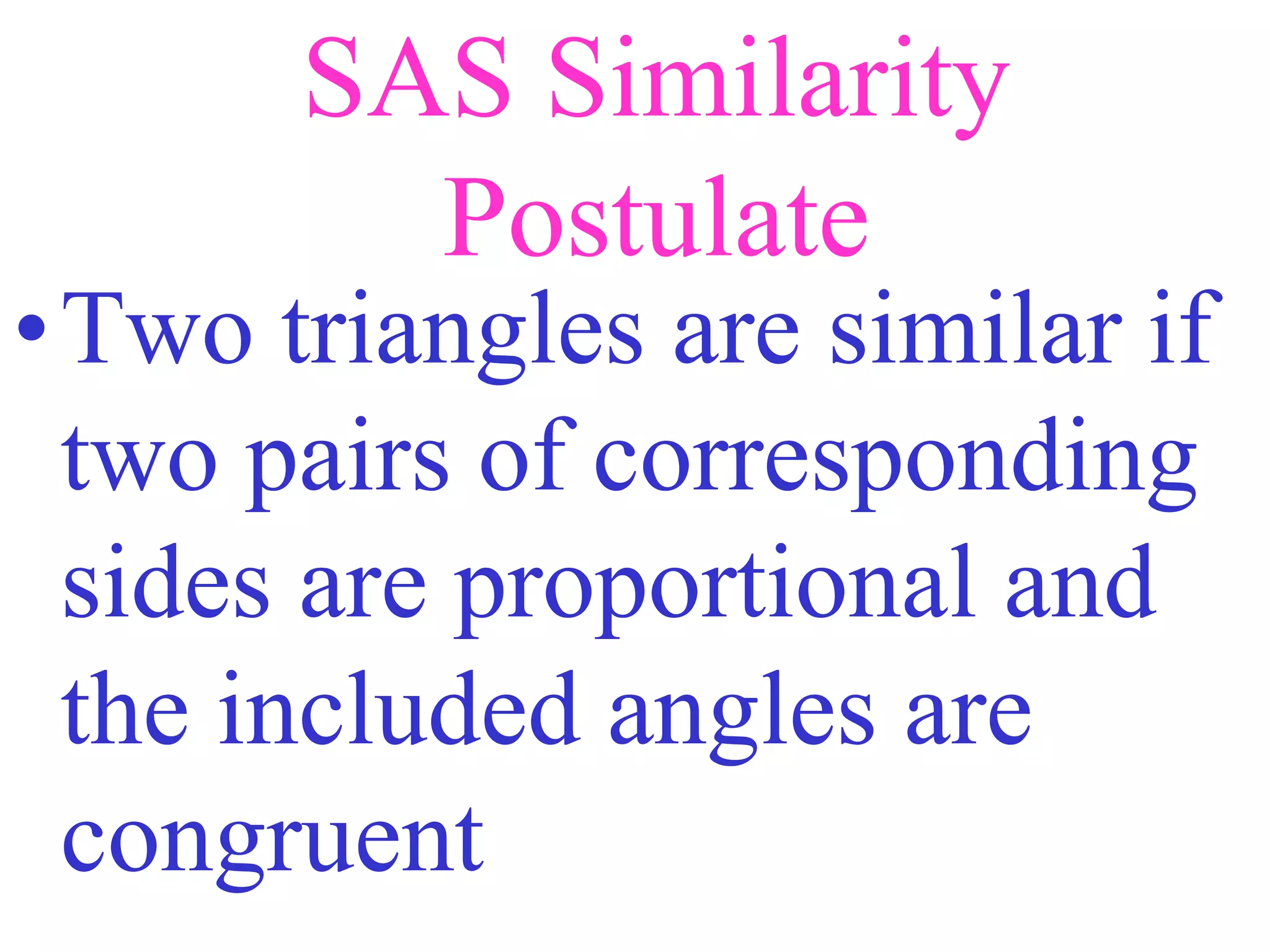 SAS Similarity Postulate

• Two triangles are similar if two pairs of corresponding sides are proportional and the included angles are congruent